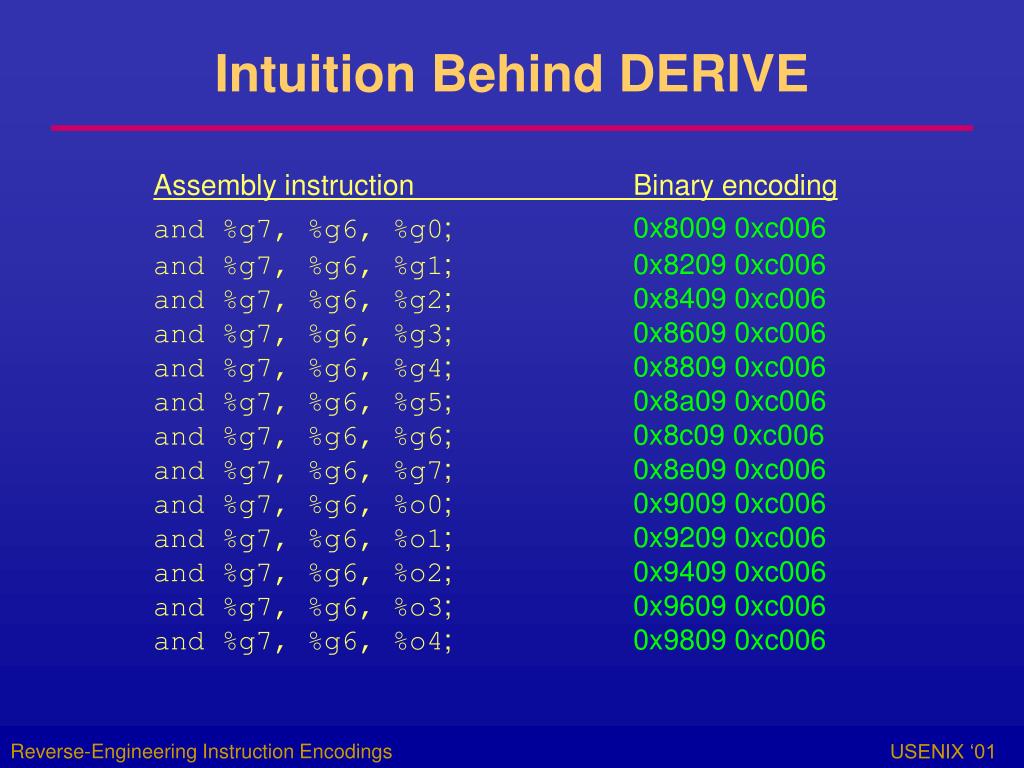 Intuition Behind DERIVE

| Assembly instruction | Binary encoding |
|---|---|
| and %g7, %g6, %g0; | 0x8009 0xc006 |
| and %g7, %g6, %g1; | 0x8209 0xc006 |
| and %g7, %g6, %g2; | 0x8409 0xc006 |
| and %g7, %g6, %g3; | 0x8609 0xc006 |
| and %g7, %g6, %g4; | 0x8809 0xc006 |
| and %g7, %g6, %g5; | 0x8a09 0xc006 |
| and %g7, %g6, %g6; | 0x8c09 0xc006 |
| and %g7, %g6, %g7; | 0x8e09 0xc006 |
| and %g7, %g6, %o0; | 0x9009 0xc006 |
| and %g7, %g6, %o1; | 0x9209 0xc006 |
| and %g7, %g6, %o2; | 0x9409 0xc006 |
| and %g7, %g6, %o3; | 0x9609 0xc006 |
| and %g7, %g6, %o4; | 0x9809 0xc006 |

Reverse-Engineering Instruction Encodings

USENIX ‘01